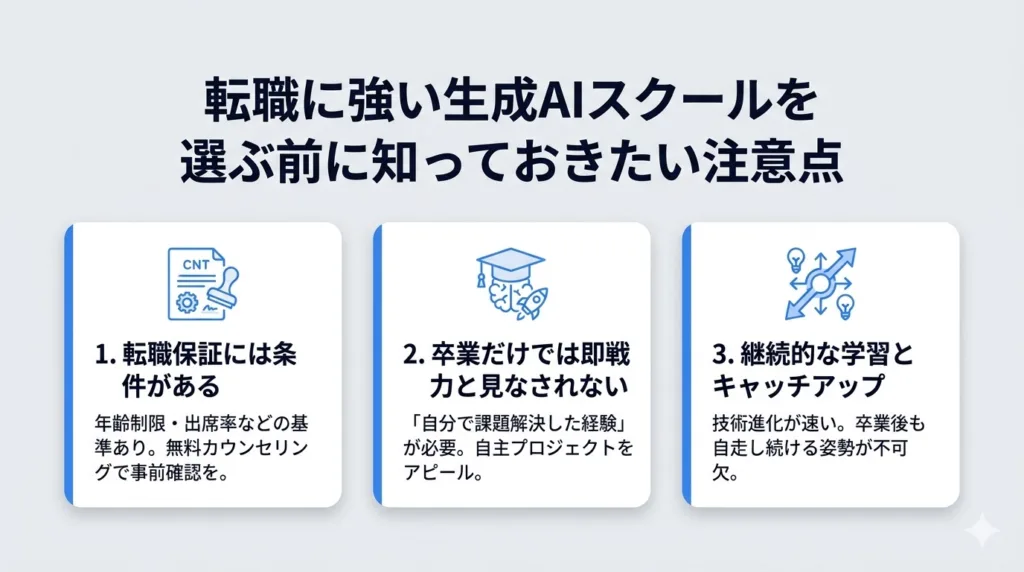 転職に強い生成AIスクールを選ぶ前に知っておきたい注意点

CNT

1. 転職保証には条件がある

年齢制限・出席率などの基準あり。無料カウンセリングで事前確認を。

2. 卒業だけでは即戦力と見なされない

「自分で課題解決した経験」が必要。自主プロジェクトをアピール。

3. 継続的な学習とキャッチアップ

技術進化が速い。卒業後も自走し続ける姿勢が不可欠。